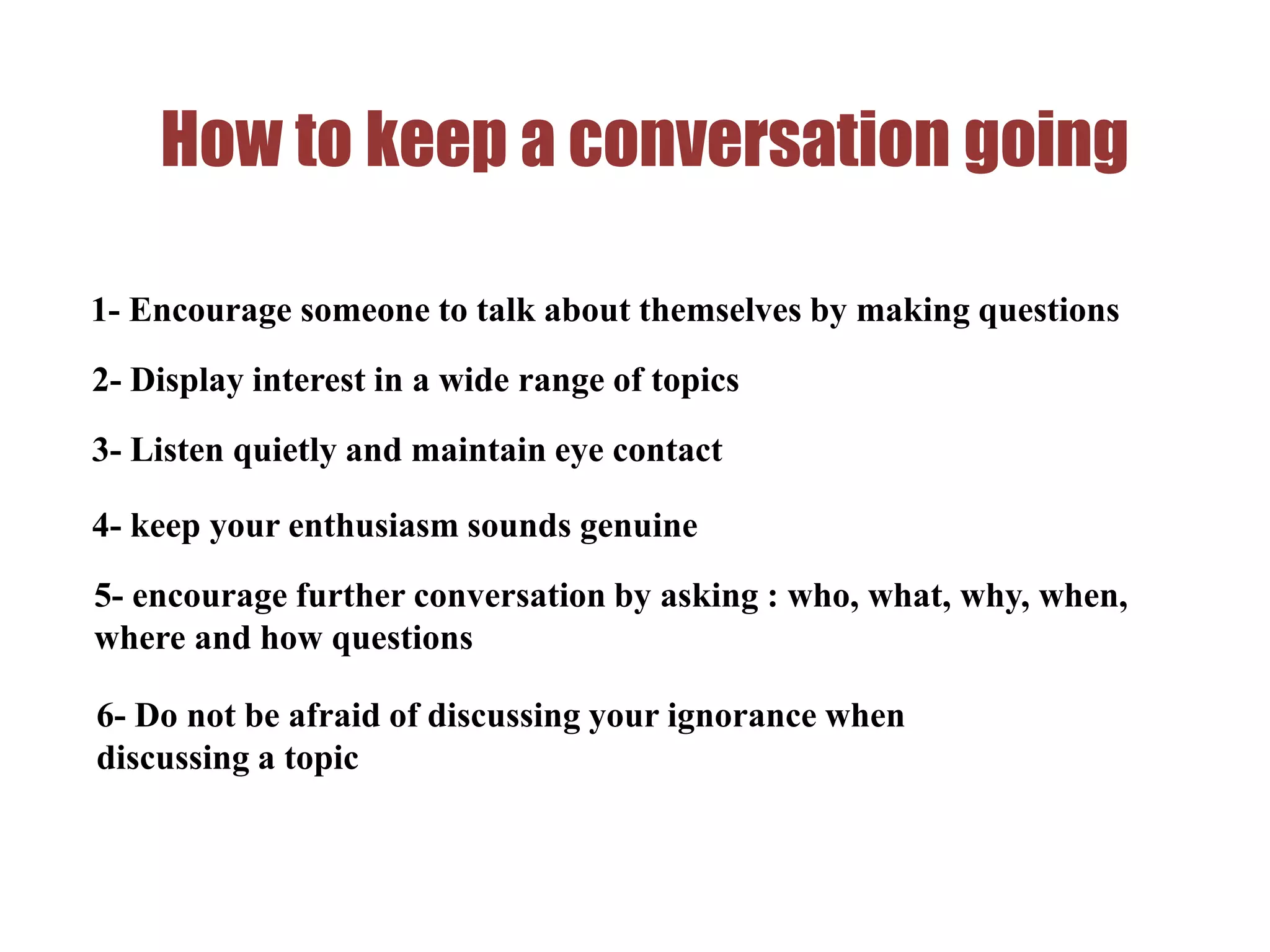 How to keep a conversation going

1- Encourage someone to talk about themselves by making questions

2- Display interest in a wide range of topics

3- Listen quietly and maintain eye contact

4- keep your enthusiasm sounds genuine

5- encourage further conversation by asking : who, what, why, when, where and how questions

6- Do not be afraid of discussing your ignorance when discussing a topic